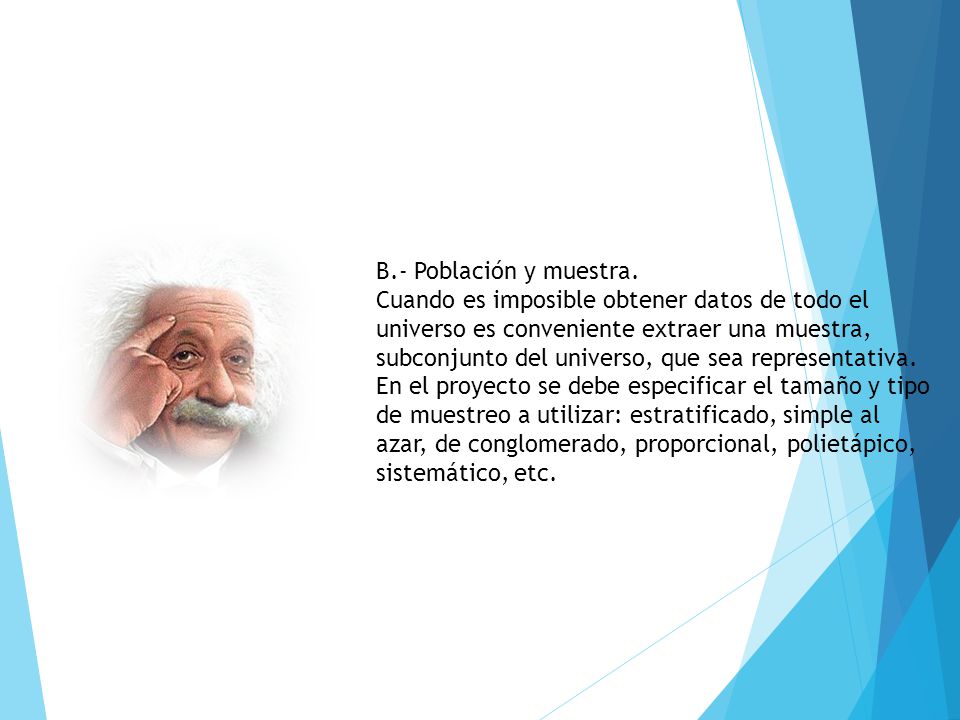 B.- Población y muestra.
Cuando es imposible obtener datos de todo el universo es conveniente extraer una muestra, subconjunto del universo, que sea representativa. En el proyecto se debe especificar el tamaño y tipo de muestreo a utilizar: estratificado, simple al azar, de conglomerado, proporcional, polietápico, sistemático, etc.